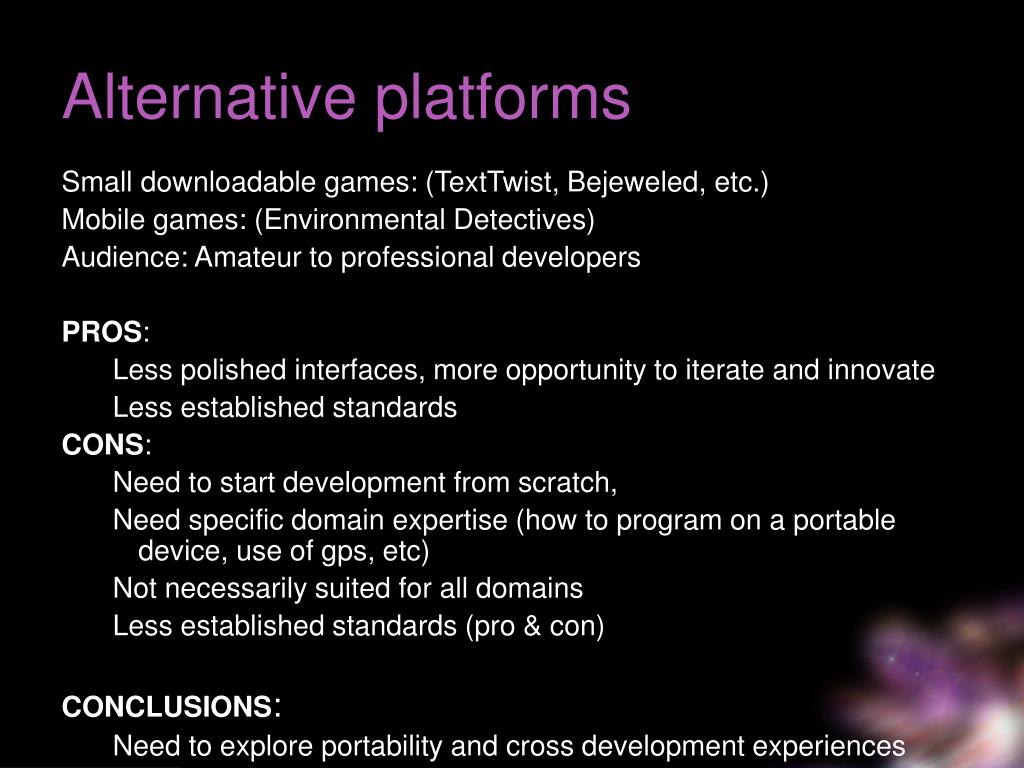 Alternative platforms

Small downloadable games: (TextTwist, Bejeweled, etc.)
Mobile games: (Environmental Detectives)
Audience: Amateur to professional developers

PROS:
Less polished interfaces, more opportunity to iterate and innovate
Less established standards
CONS:
Need to start development from scratch,
Need specific domain expertise (how to program on a portable device, use of gps, etc)
Not necessarily suited for all domains
Less established standards (pro & con)

CONCLUSIONS:
Need to explore portability and cross development experiences